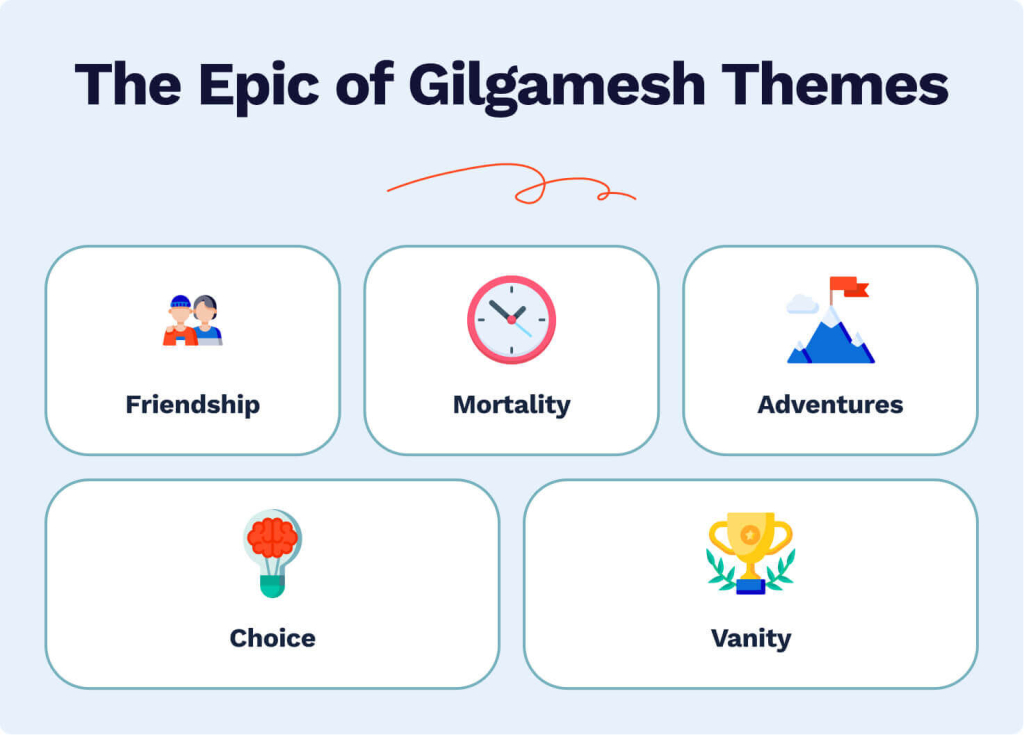 The Epic of Gilgamesh Themes

Friendship

Mortality

Adventures

Choice

Vanity